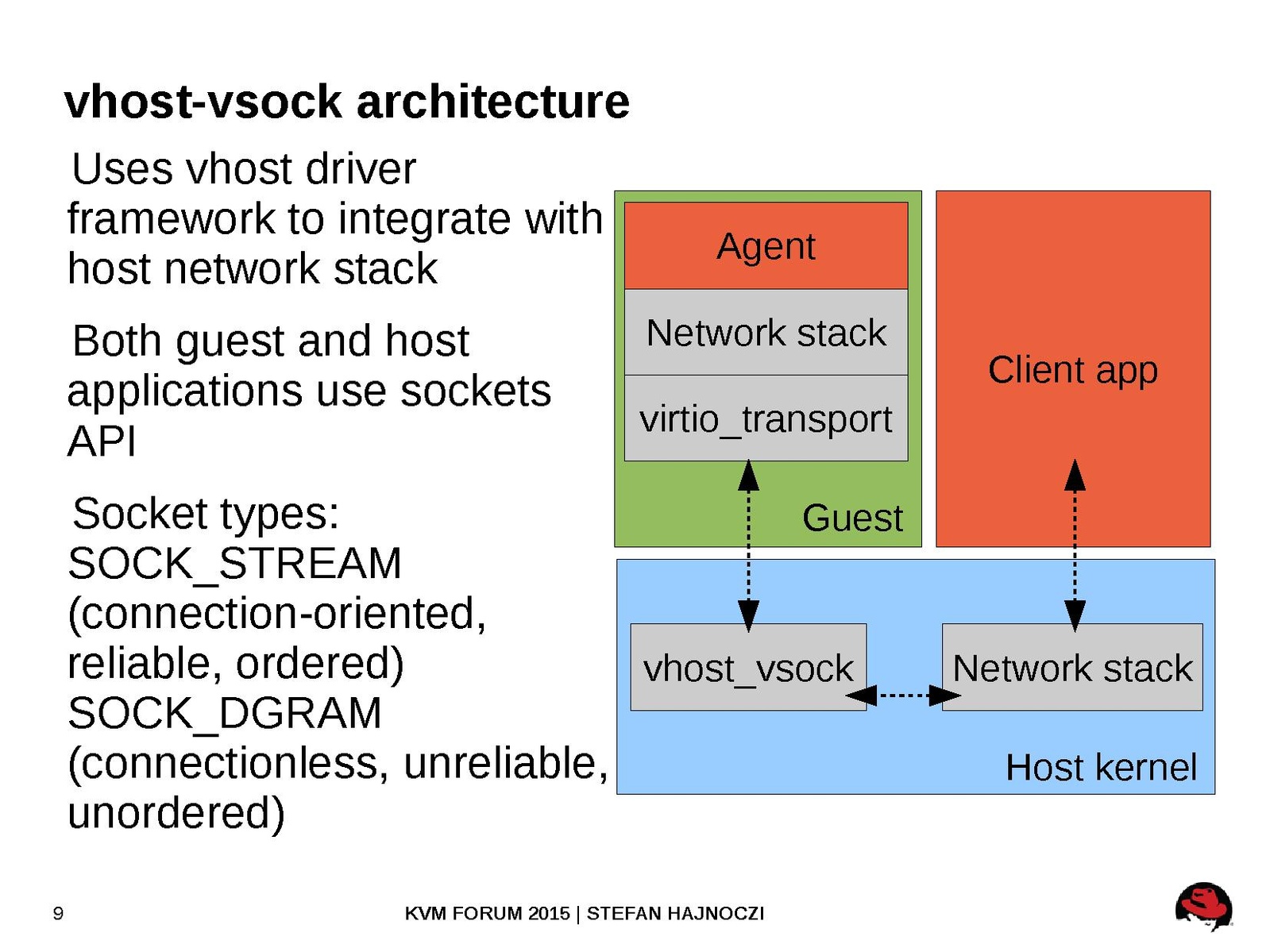 vhost-vsock architecture

Uses vhost driver framework to integrate with host network stack

Both guest and host applications use sockets API

Socket types:
SOCK_STREAM (connection-oriented, reliable, ordered)
SOCK_DGRAM (connectionless, unreliable, unordered)

Agent

Network stack

virtio_transport

Guest

Client app

vhost_vsock

Network stack

Host kernel

9

KVM FORUM 2015 | STEFAN HAJNOCZI